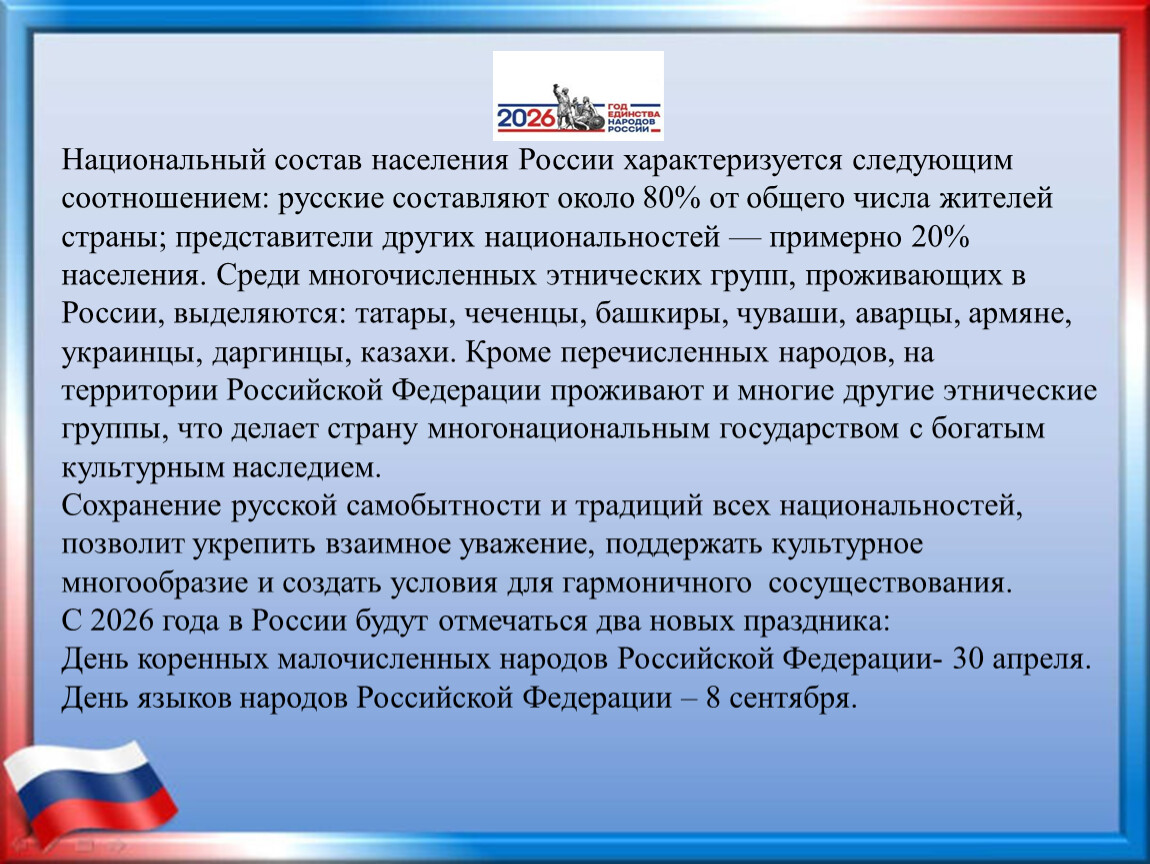 2026 ГОД ЕДИНСТВА НАРОДОВ РОССИИ

Национальный состав населения России характеризуется следующим соотношением: русские составляют около 80% от общего числа жителей страны; представители других национальностей — примерно 20% населения. Среди многочисленных этнических групп, проживающих в России, выделяются: татары, чеченцы, башкиры, чуваши, аварцы, армяне, украинцы, даргинцы, казахи. Кроме перечисленных народов, на территории Российской Федерации проживают и многие другие этнические группы, что делает страну многонациональным государством с богатым культурным наследием.
Сохранение русской самобытности и традиций всех национальностей, позволит укрепить взаимное уважение, поддержать культурное многообразие и создать условия для гармоничного сосуществования.
С 2026 года в России будут отмечаться два новых праздника:
День коренных малочисленных народов Российской Федерации- 30 апреля.
День языков народов Российской Федерации – 8 сентября.